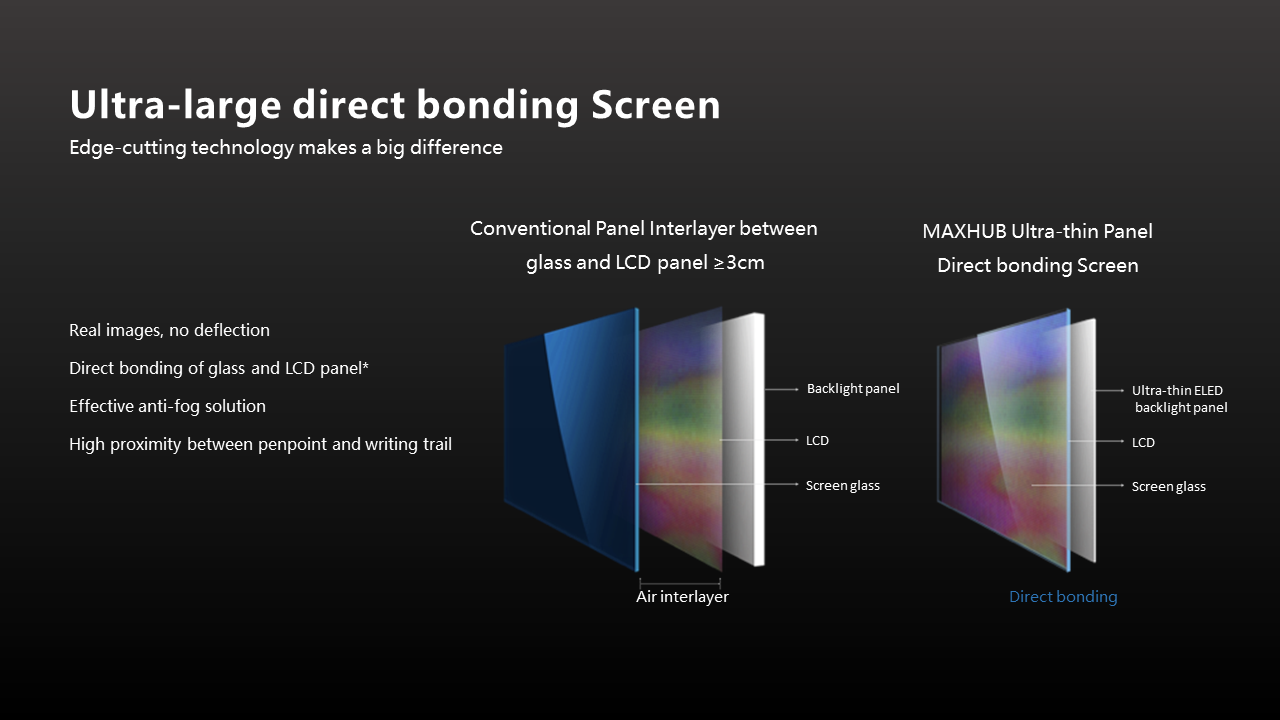 Ultra-large direct bonding Screen
Edge-cutting technology makes a big difference

Real images, no deflection
Direct bonding of glass and LCD panel*
Effective anti-fog solution
High proximity between penpoint and writing trail

Conventional Panel Interlayer between glass and LCD panel ≥3cm

Backlight panel
LCD
Screen glass
Air interlayer

MAXHUB Ultra-thin Panel Direct bonding Screen

Ultra-thin ELED backlight panel
LCD
Screen glass
Direct bonding